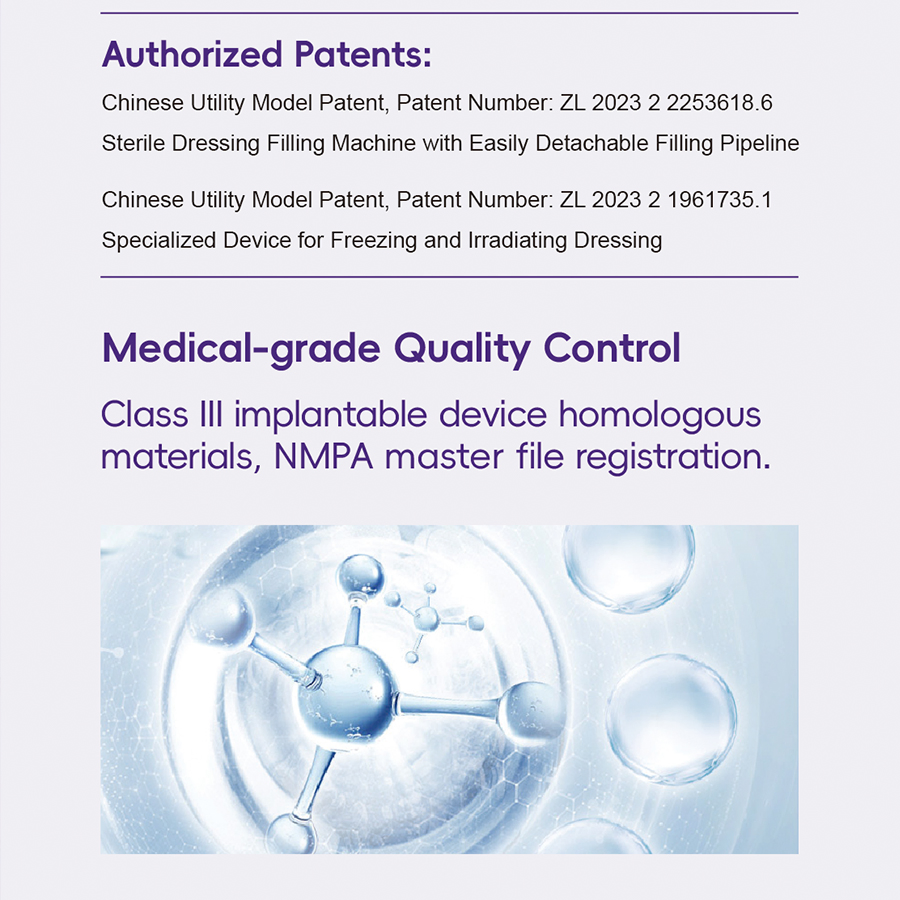 Authorized Patents:

Chinese Utility Model Patent, Patent Number: ZL 2023 2 2253618.6
Sterile Dressing Filling Machine with Easily Detachable Filling Pipeline

Chinese Utility Model Patent, Patent Number: ZL 2023 2 1961735.1
Specialized Device for Freezing and Irradiating Dressing

Medical-grade Quality Control

Class III implantable device homologous materials, NMPA master file registration.